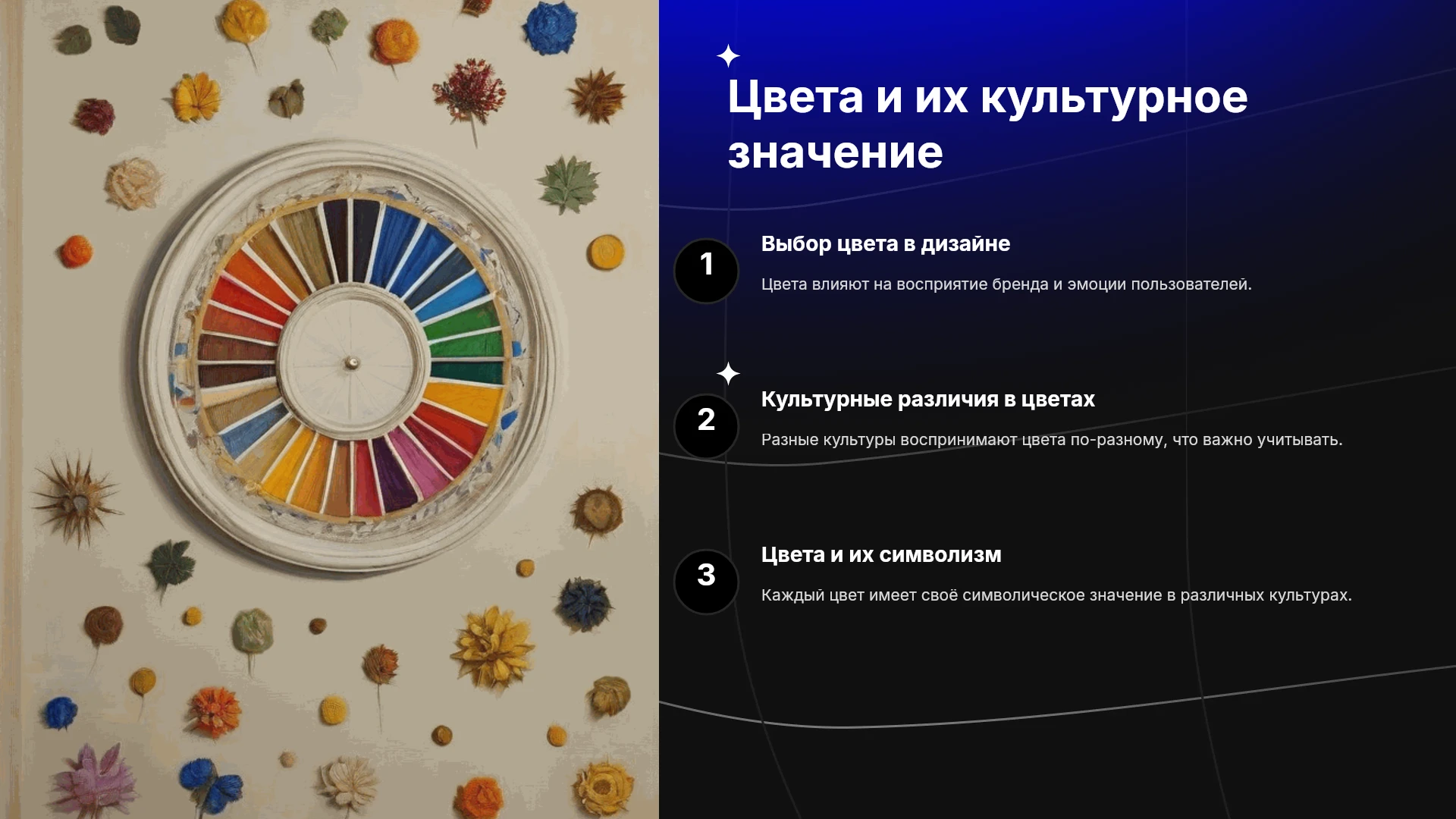 Цвета и их культурное значение

1

Выбор цвета в дизайне

Цвета влияют на восприятие бренда и эмоции пользователей.

2

Культурные различия в цветах

Разные культуры воспринимают цвета по-разному, что важно учитывать.

3

Цвета и их символизм

Каждый цвет имеет своё символическое значение в различных культурах.